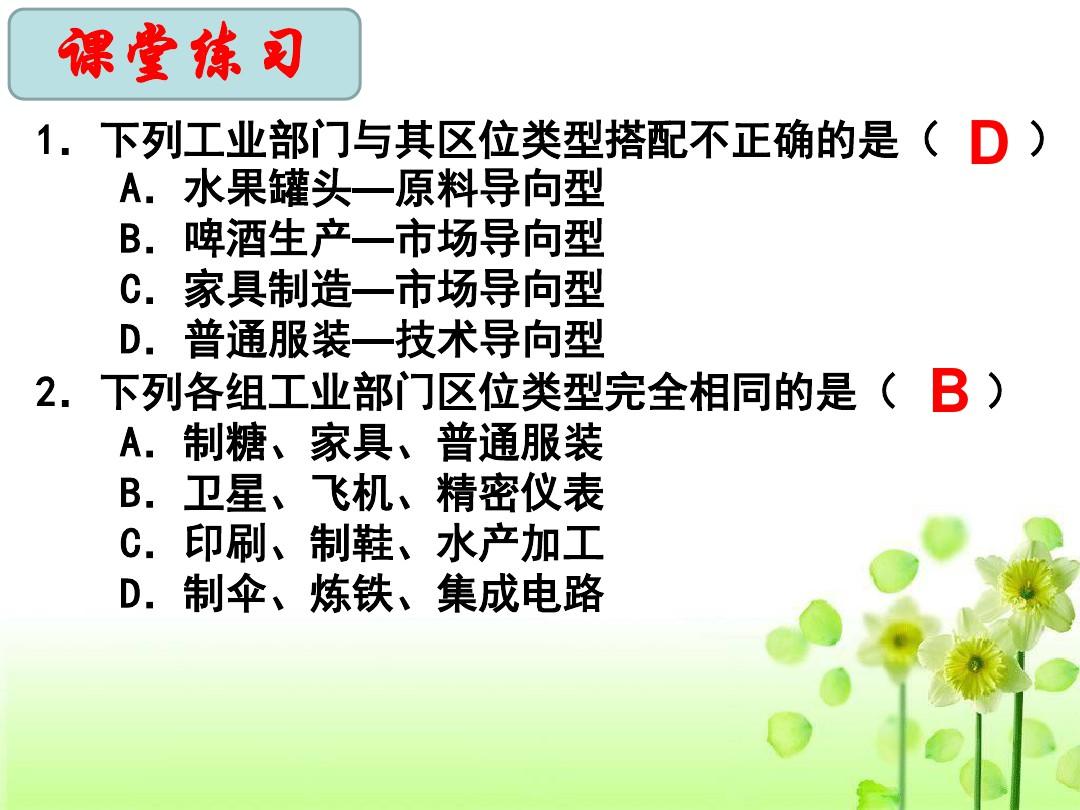 课堂练习

1. 下列工业部门与其区位类型搭配不正确的是（ D ）
A. 水果罐头—原料导向型
B. 啤酒生产—市场导向型
C. 家具制造—市场导向型
D. 普通服装—技术导向型

2. 下列各组工业部门区位类型完全相同的是（ B ）
A. 制糖、家具、普通服装
B. 卫星、飞机、精密仪表
C. 印刷、制鞋、水产加工
D. 制伞、炼铁、集成电路